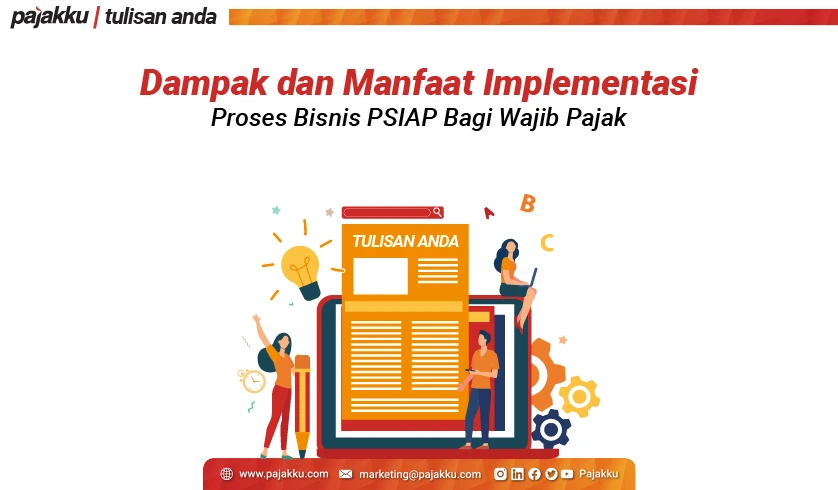 pajakku | tulisan anda

Dampak dan Manfaat Implementasi
Proses Bisnis PSIAP Bagi Wajib Pajak

TULISAN ANDA

A B C

www.pajakku.com marketing@pajakku.com Pajakku